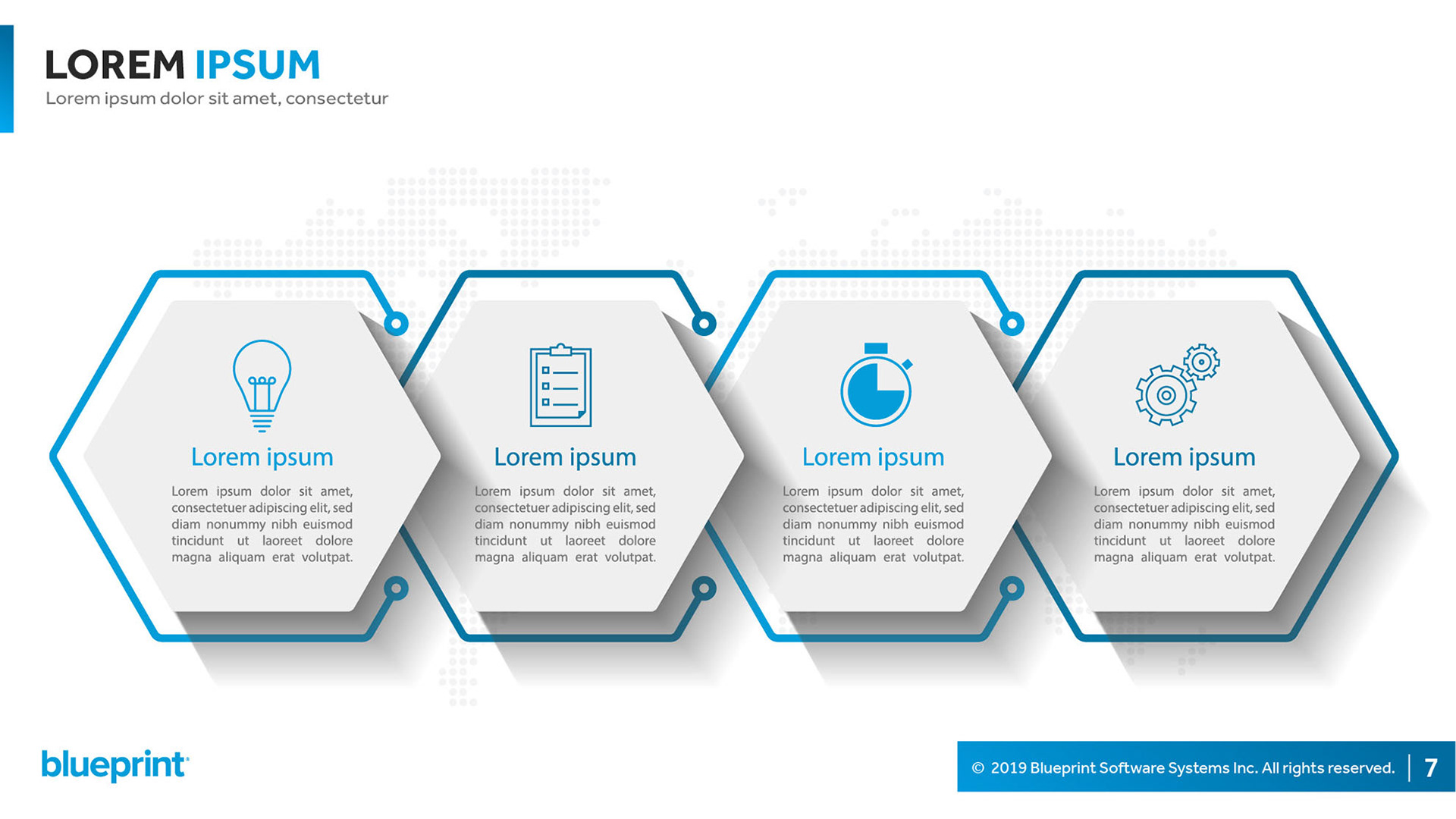 LOREM IPSUM
Lorem ipsum dolor sit amet, consectetur

Lorem ipsum
Lorem ipsum dolor sit amet, consectetuer adipiscing elit, sed diam nonummy nibh euismod tincidunt ut laoreet dolore magna aliquam erat volutpat.

Lorem ipsum
Lorem ipsum dolor sit amet, consectetuer adipiscing elit, sed diam nonummy nibh euismod tincidunt ut laoreet dolore magna aliquam erat volutpat.

Lorem ipsum
Lorem ipsum dolor sit amet, consectetuer adipiscing elit, sed diam nonummy nibh euismod tincidunt ut laoreet dolore magna aliquam erat volutpat.

Lorem ipsum
Lorem ipsum dolor sit amet, consectetuer adipiscing elit, sed diam nonummy nibh euismod tincidunt ut laoreet dolore magna aliquam erat volutpat.

blueprint

© 2019 Blueprint Software Systems Inc. All rights reserved. | 7